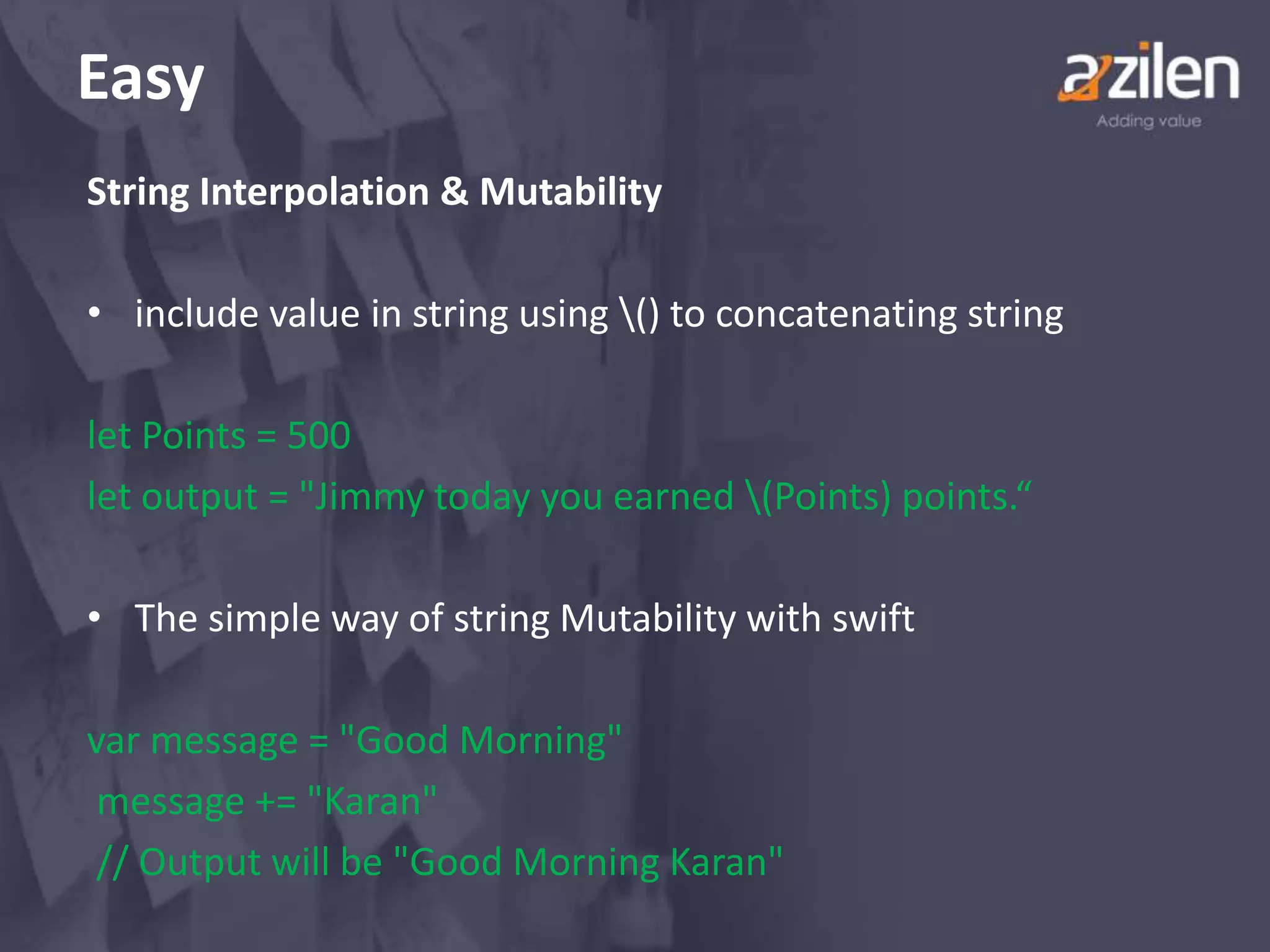 Easy

azilen
Adding value

String Interpolation & Mutability

• include value in string using \() to concatenating string

let Points = 500
let output = "Jimmy today you earned \(Points) points.“

• The simple way of string Mutability with swift

var message = "Good Morning"
message += "Karan"
// Output will be "Good Morning Karan"